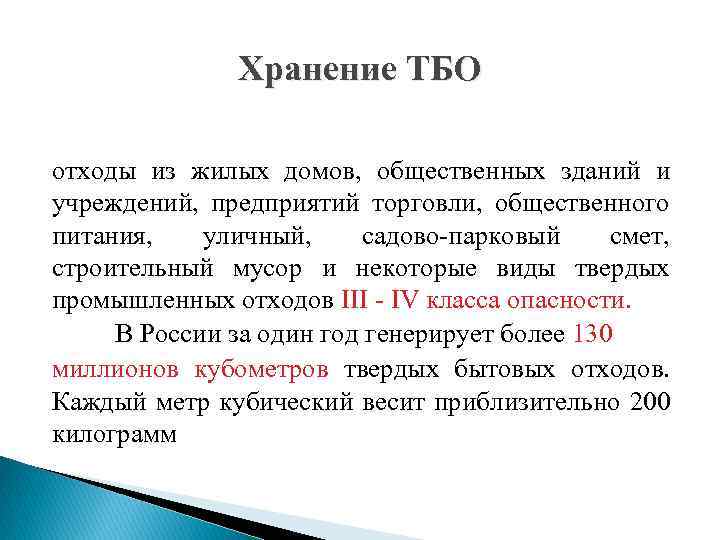 Хранение ТБО

отходы из жилых домов, общественных зданий и учреждений, предприятий торговли, общественного питания, уличный, садово-парковый смет, строительный мусор и некоторые виды твердых промышленных отходов III - IV класса опасности.

В России за один год генерирует более 130 миллионов кубометров твердых бытовых отходов. Каждый метр кубический весит приблизительно 200 килограмм